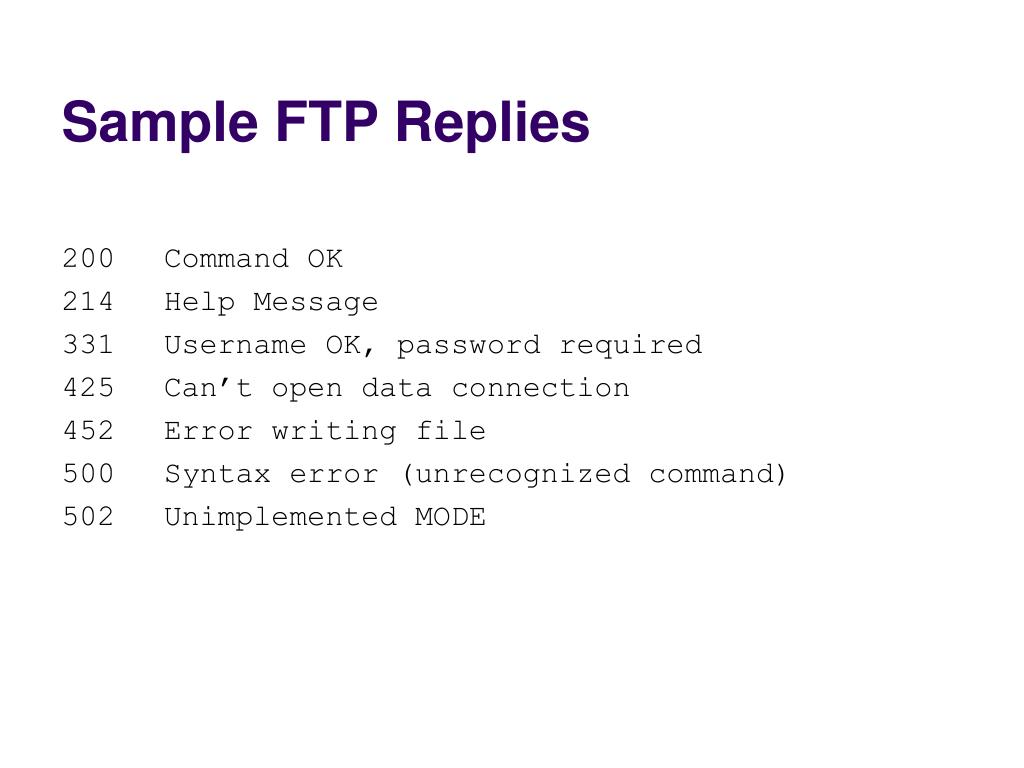 Sample FTP Replies

200 Command OK
214 Help Message
331 Username OK, password required
425 Can’t open data connection
452 Error writing file
500 Syntax error (unrecognized command)
502 Unimplemented MODE